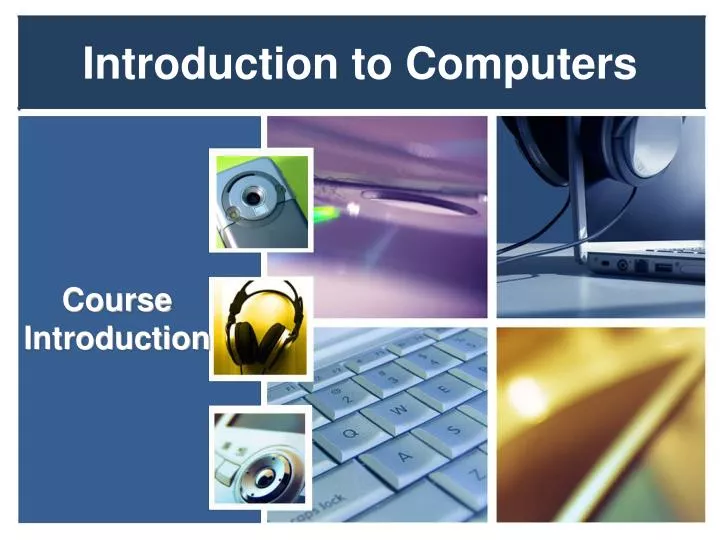 Introduction to Computers

Course Introduction